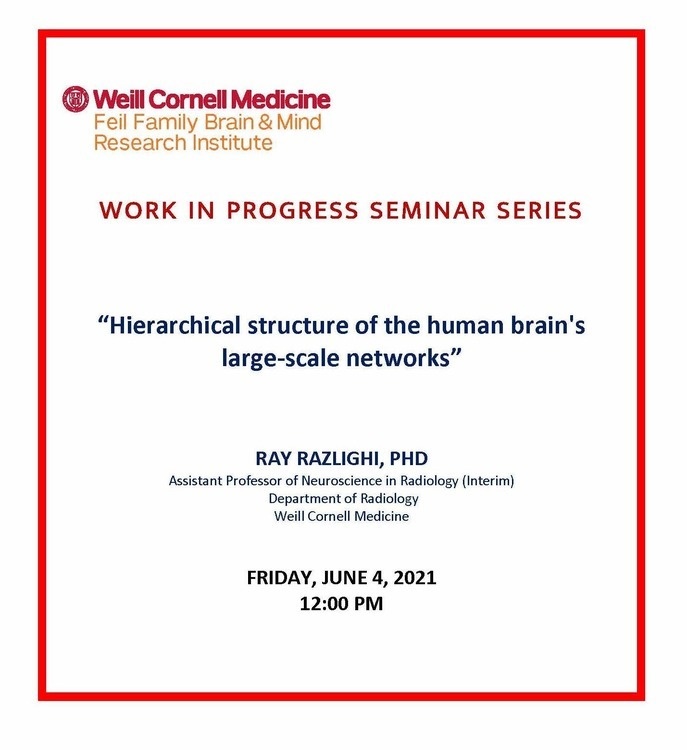 Weill Cornell Medicine
Feil Family Brain & Mind Research Institute

WORK IN PROGRESS SEMINAR SERIES

“Hierarchical structure of the human brain's large-scale networks”

RAY RAZLIGHI, PHD
Assistant Professor of Neuroscience in Radiology (Interim)
Department of Radiology
Weill Cornell Medicine

FRIDAY, JUNE 4, 2021
12:00 PM